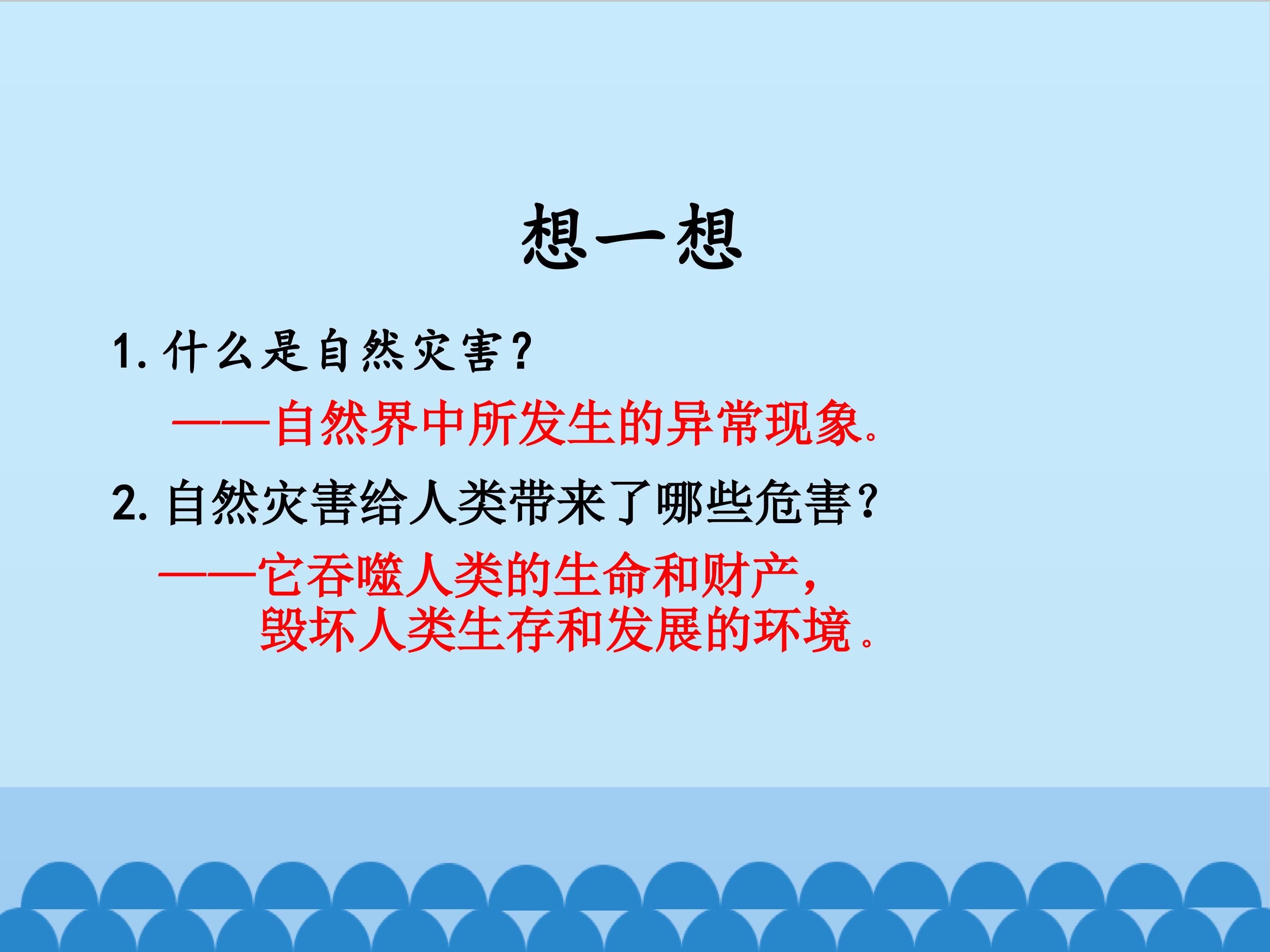 想一想

1. 什么是自然灾害?

——自然界中所发生的异常现象。

2. 自然灾害给人类带来了哪些危害?

——它吞噬人类的生命和财产，毁坏人类生存和发展的环境。